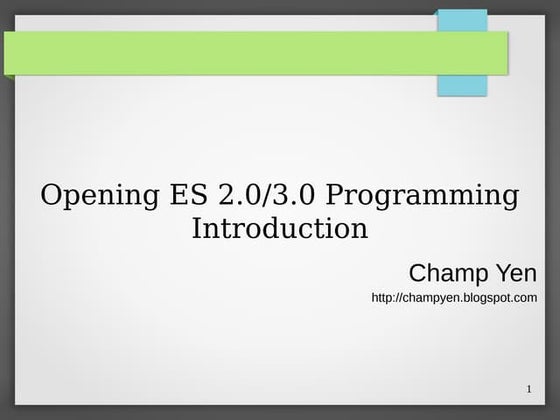 Opening ES 2.0/3.0 Programming Introduction

Champ Yen

http://champyen.blogspot.com

1